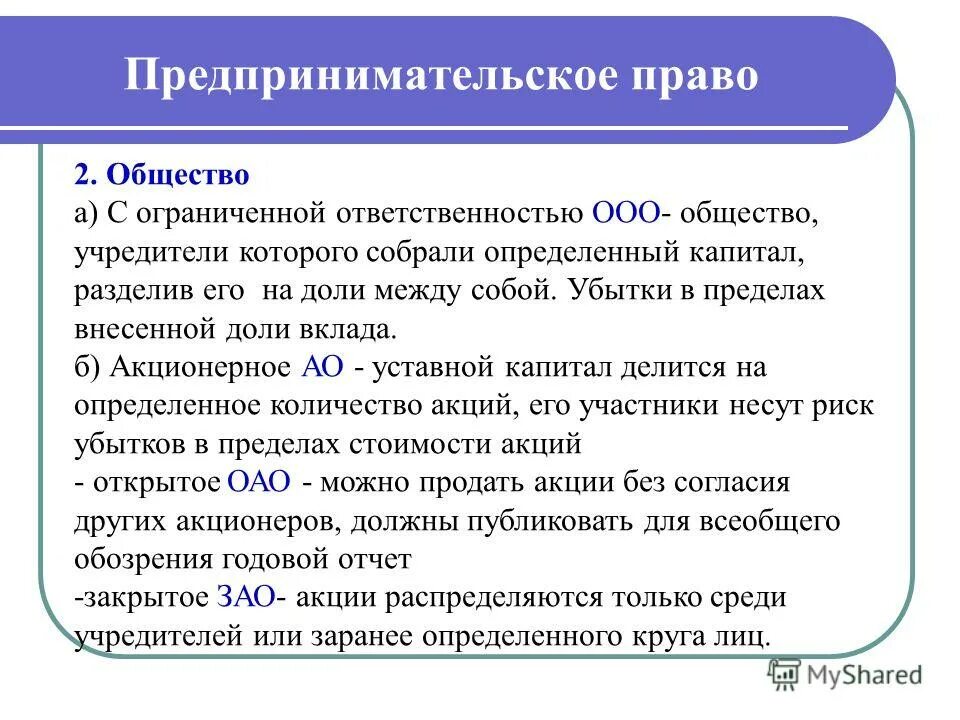 Предпринимательское право

2. Общество
а) С ограниченной ответственностью ООО- общество, учредители которого собрали определенный капитал, разделив его на доли между собой. Убытки в пределах внесенной доли вклада.
б) Акционерное АО - уставной капитал делится на определенное количество акций, его участники несут риск убытков в пределах стоимости акций
- открытое ОАО - можно продать акции без согласия других акционеров, должны публиковать для всеобщего обозрения годовой отчет
-закрытое ЗАО- акции распределяются только среди учредителей или заранее определенного круга лиц.

MyShared